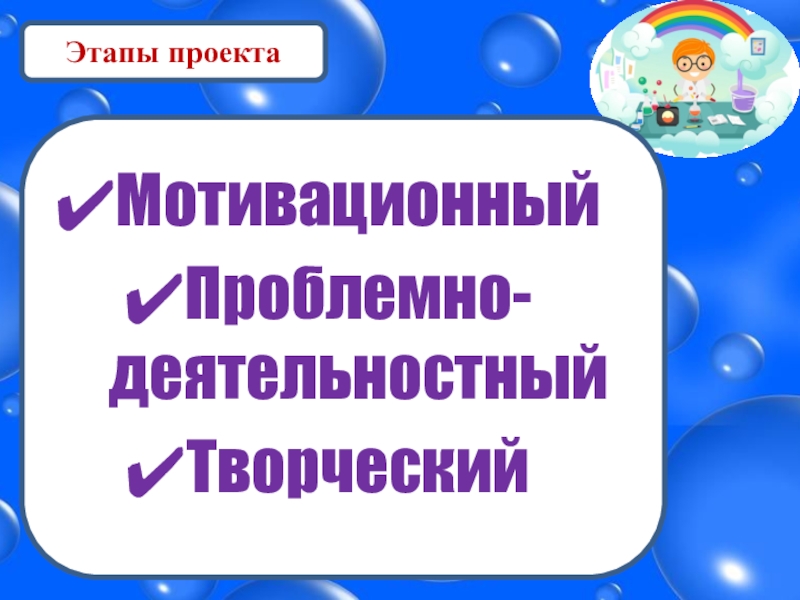 Этапы проекта

✔Мотивационный

✔Проблемно-деятельностный

✔Творческий